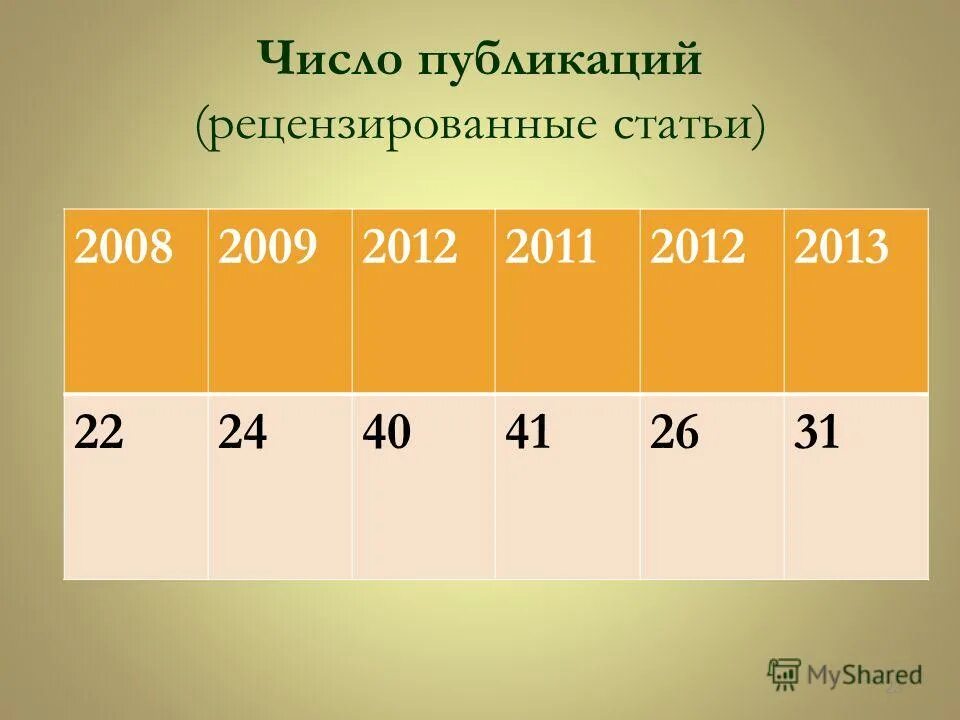 Число публикаций
(рецензированные статьи)

| 2008 | 2009 | 2012 | 2011 | 2012 | 2013 |
|---|---|---|---|---|---|
| 22 | 24 | 40 | 41 | 26 | 31 |

MyShared